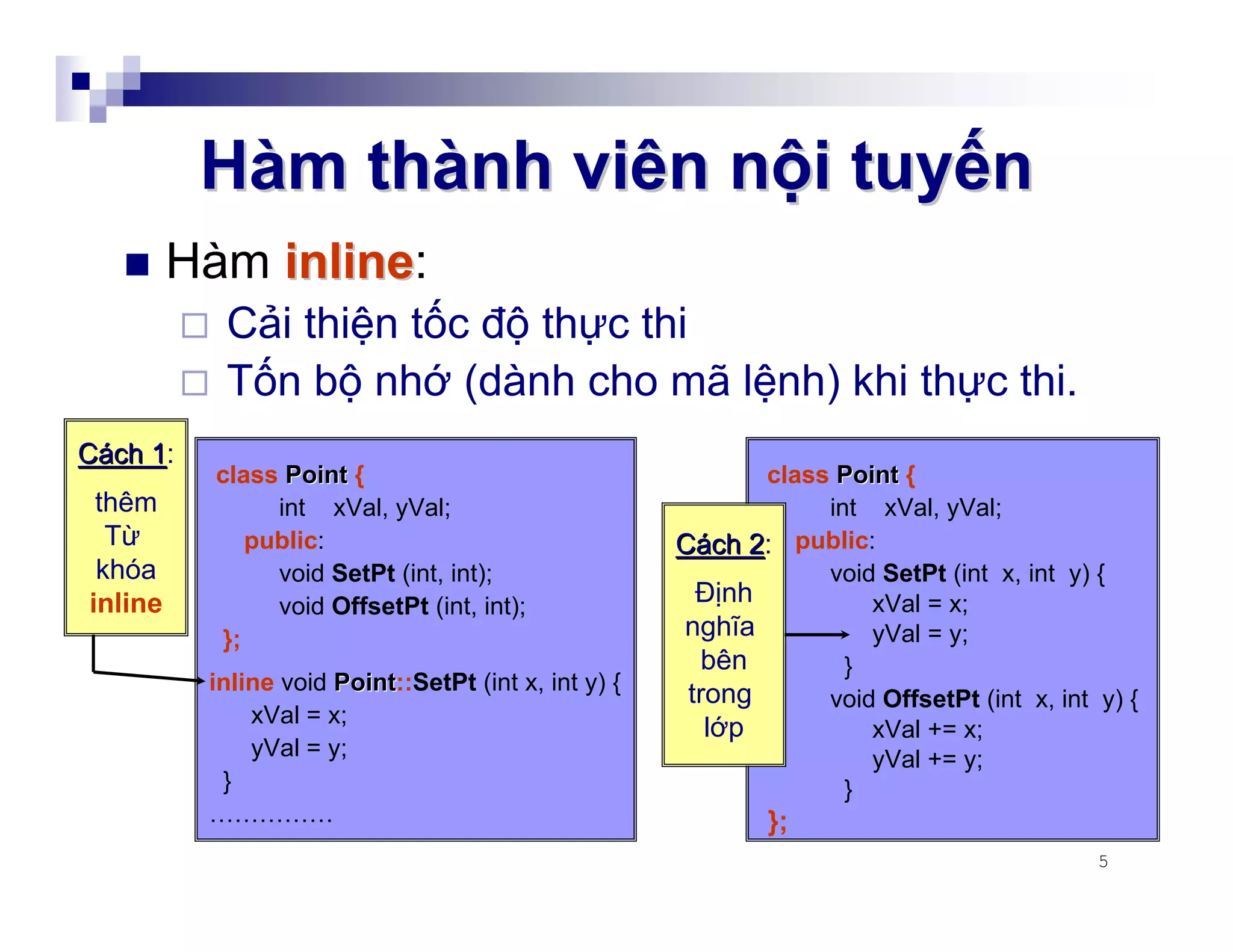 Hàm thành viên nội tuyến

Hàm inline:

Cải thiện tốc độ thực thi

Tốn bộ nhớ (dành cho mã lệnh) khi thực thi.

Cách 1:

thêm Từ khóa inline

class Point {
int xVal, yVal;
public:
void SetPt (int, int);
void OffsetPt (int, int);
};
inline void Point::SetPt (int x, int y) {
xVal = x;
yVal = y;
}
……………

Cách 2:

Định nghĩa bên trong lớp

class Point {
int xVal, yVal;
public:
void SetPt (int x, int y) {
xVal = x;
yVal = y;
}
void OffsetPt (int x, int y) {
xVal += x;
yVal += y;
}
};

5